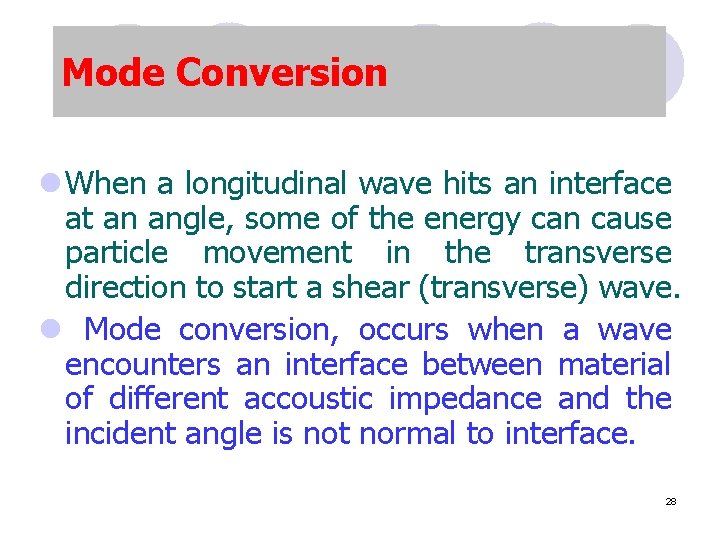 Mode Conversion

When a longitudinal wave hits an interface at an angle, some of the energy can cause particle movement in the transverse direction to start a shear (transverse) wave.

Mode conversion, occurs when a wave encounters an interface between material of different accoustic impedance and the incident angle is not normal to interface.

28